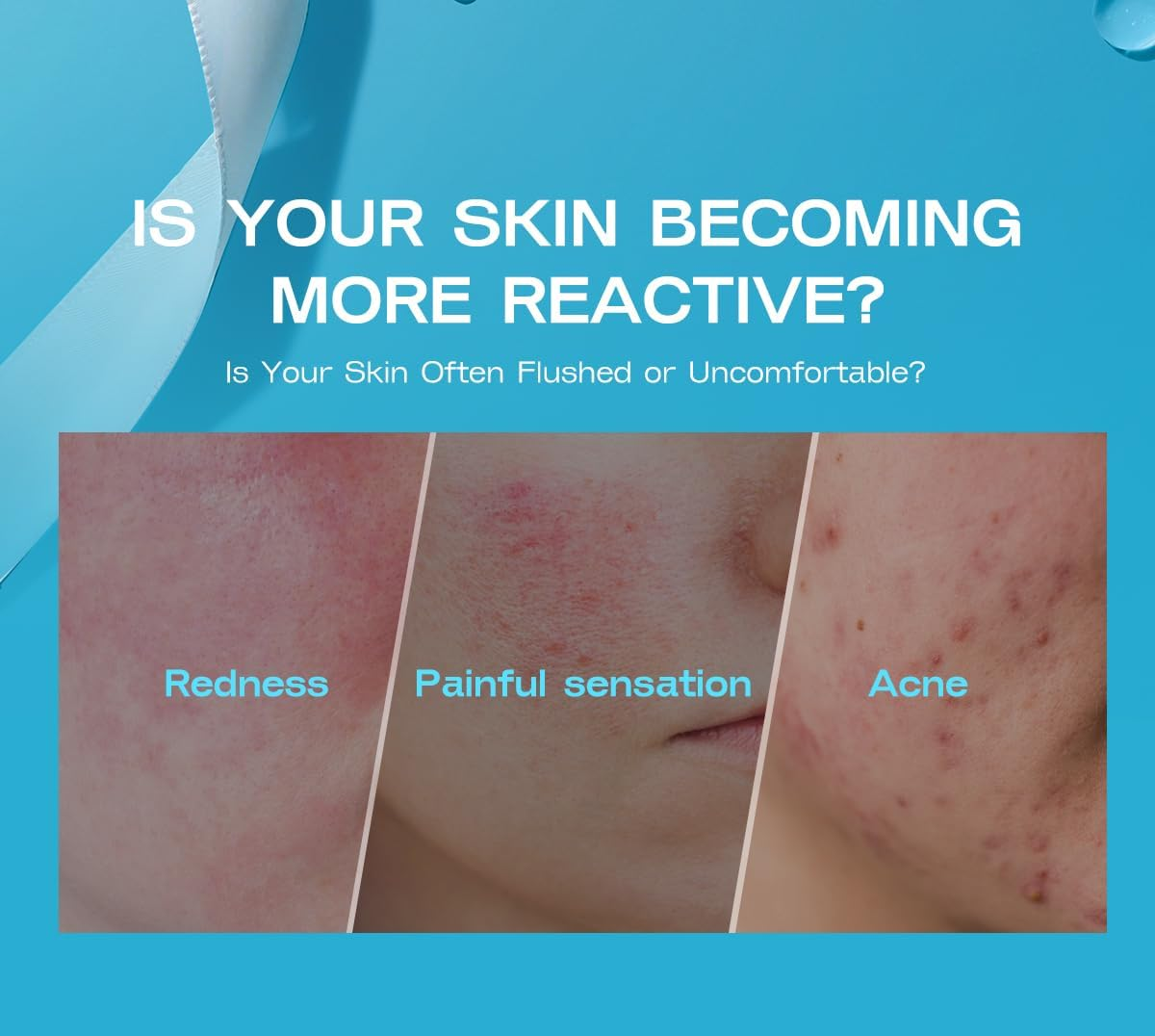 IS YOUR SKIN BECOMING MORE REACTIVE?

Is Your Skin Often Flushed or Uncomfortable?

Redness

Painful sensation

Acne